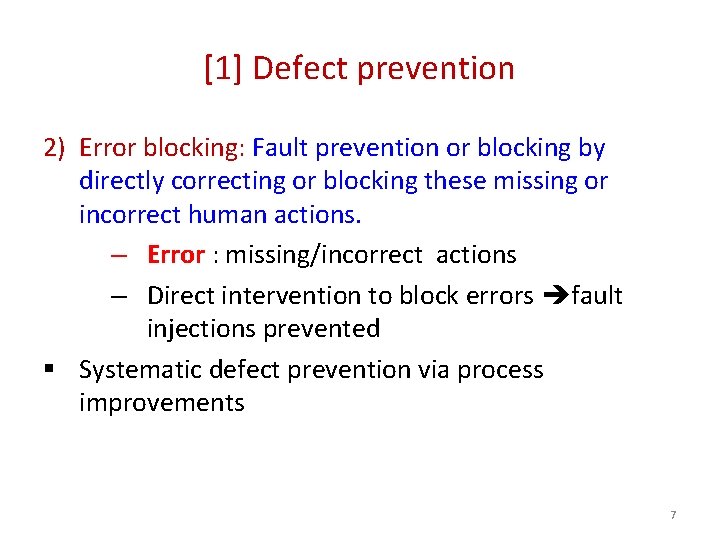 [1] Defect prevention

2) Error blocking: Fault prevention or blocking by directly correcting or blocking these missing or incorrect human actions.

– Error : missing/incorrect actions

– Direct intervention to block errors ➔fault injections prevented

▪ Systematic defect prevention via process improvements

7